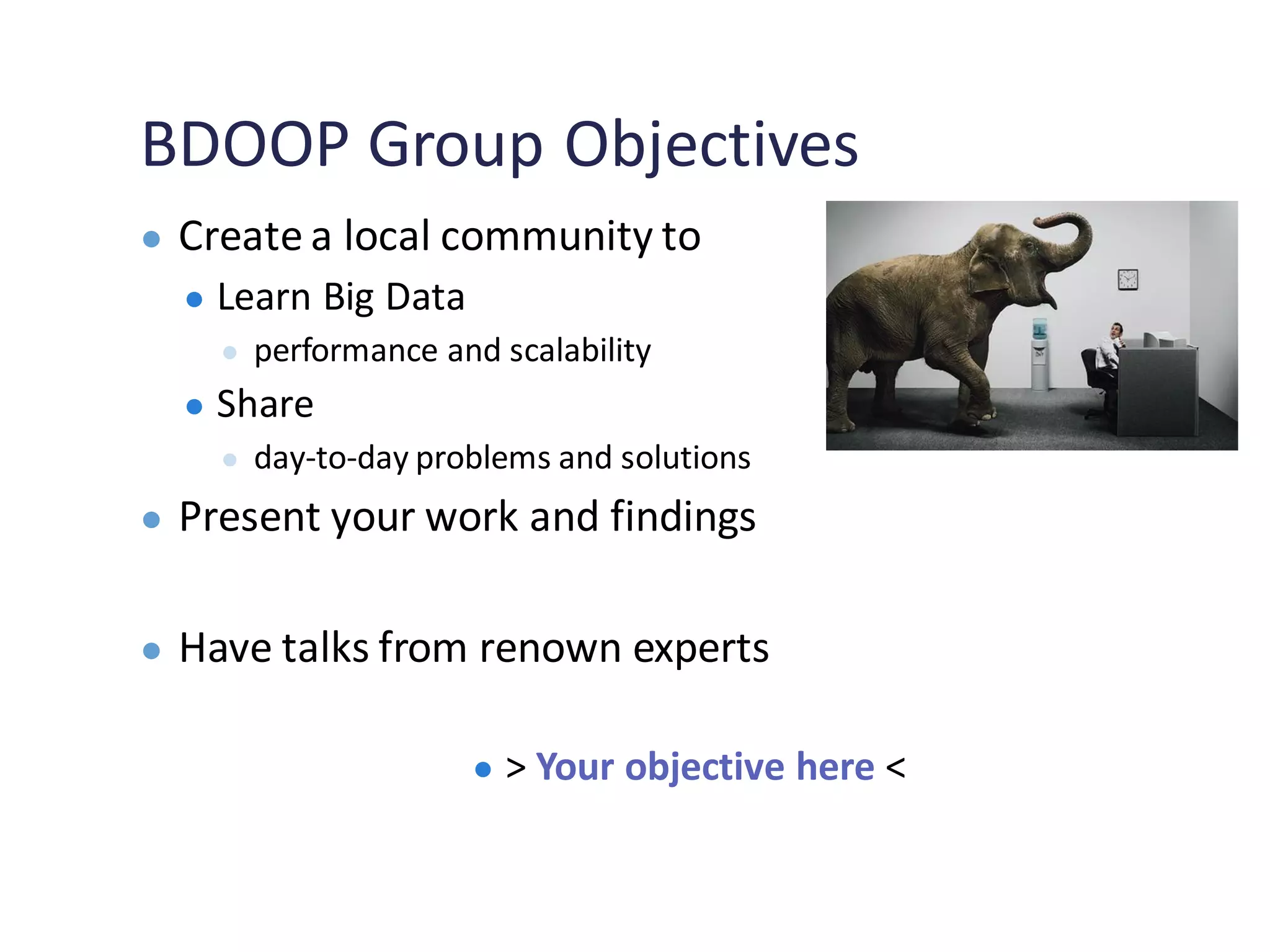 BDOOP Group Objectives

- Create a local community to
  - Learn Big Data
    - performance and scalability
  - Share
    - day-to-day problems and solutions
- Present your work and findings

- Have talks from renown experts

- > Your objective here <